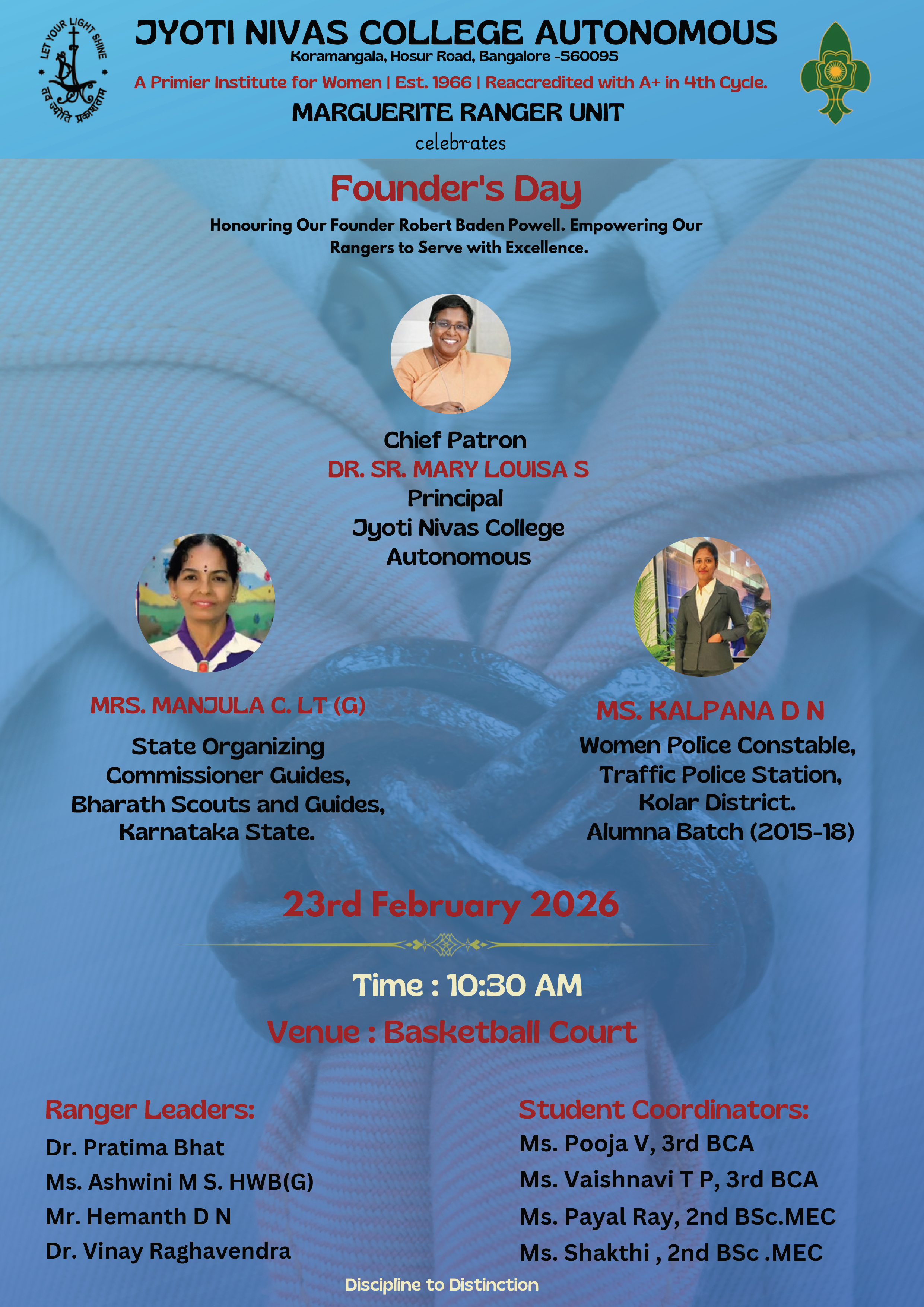 LET YOUR LIGHT SHINE
तव ज्योति प्रकाशताम

JYOTI NIVAS COLLEGE AUTONOMOUS
Koramangala, Hosur Road, Bangalore -560095
A Primier Institute for Women | Est. 1966 | Reaccredited with A+ in 4th Cycle.
MARGUERITE RANGER UNIT
celebrates

Founder's Day
Honouring Our Founder Robert Baden Powell. Empowering Our Rangers to Serve with Excellence.

Chief Patron
DR. SR. MARY LOUISA S
Principal
Jyoti Nivas College Autonomous

MRS. MANJULA C. LT (G)
State Organizing Commissioner Guides, Bharath Scouts and Guides, Karnataka State.

MS. KALPANA D N
Women Police Constable, Traffic Police Station, Kolar District.
Alumna Batch (2015-18)

23rd February 2026

Time : 10:30 AM
Venue : Basketball Court

Ranger Leaders:
Dr. Pratima Bhat
Ms. Ashwini M S. HWB(G)
Mr. Hemanth D N
Dr. Vinay Raghavendra

Student Coordinators:
Ms. Pooja V, 3rd BCA
Ms. Vaishnavi T P, 3rd BCA
Ms. Payal Ray, 2nd BSc.MEC
Ms. Shakthi , 2nd BSc .MEC

Discipline to Distinction